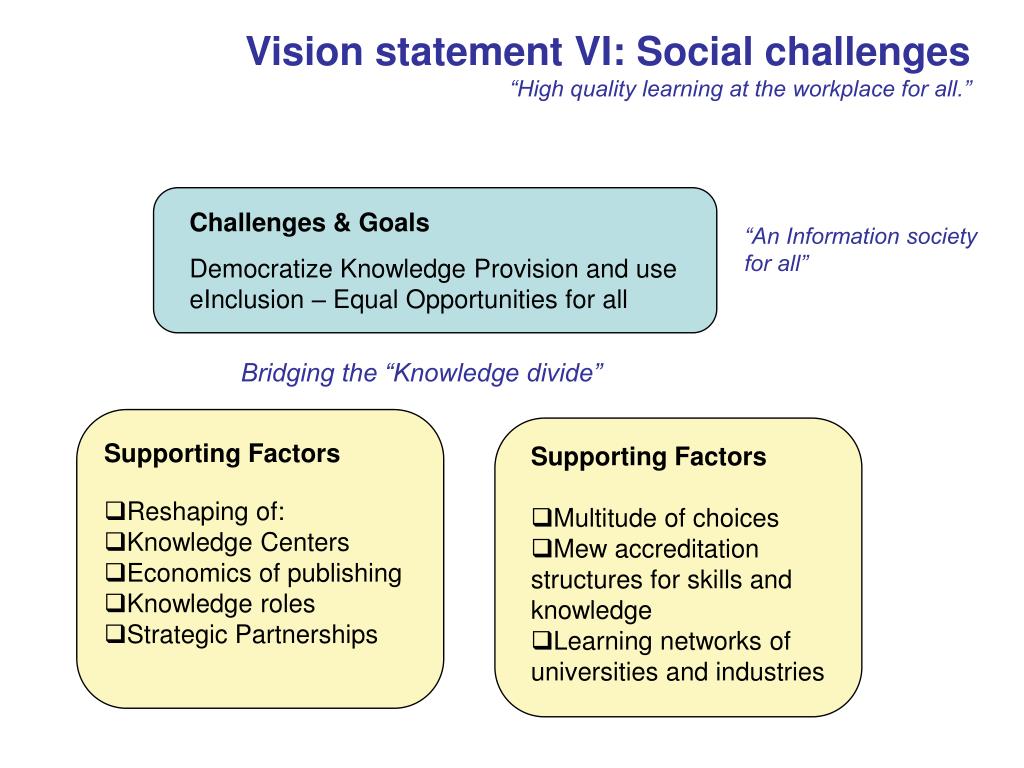 Vision statement VI: Social challenges
“High quality learning at the workplace for all.”

Challenges & Goals

Democratize Knowledge Provision and use
eInclusion – Equal Opportunities for all

“An Information society for all”

Bridging the “Knowledge divide”

Supporting Factors

❑Reshaping of:
❑Knowledge Centers
❑Economics of publishing
❑Knowledge roles
❑Strategic Partnerships

Supporting Factors

❑Multitude of choices
❑Mew accreditation structures for skills and knowledge
❑Learning networks of universities and industries